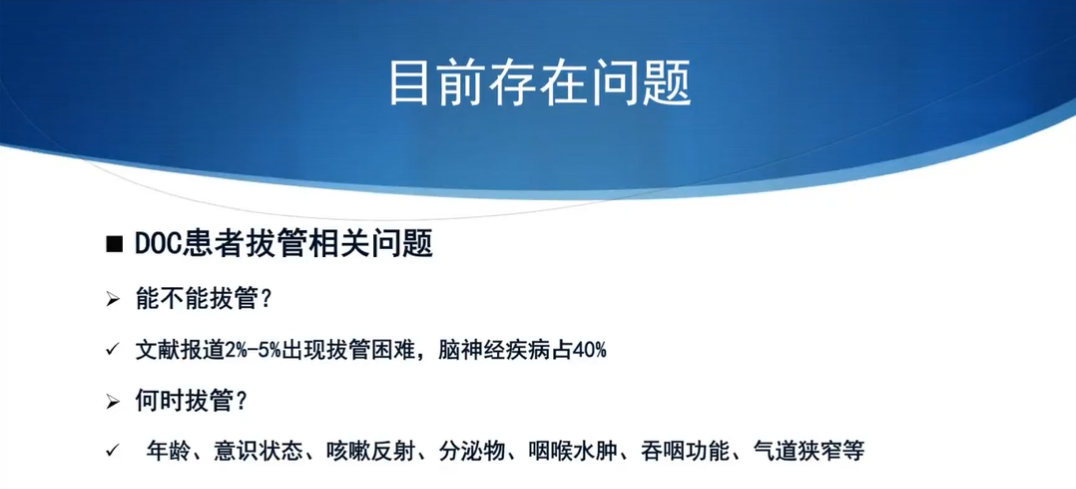 目前存在问题

■ DOC患者拔管相关问题

➢ 能不能拔管？

✓ 文献报道2%-5%出现拔管困难，脑神经疾病占40%

➢ 何时拔管？

✓ 年龄、意识状态、咳嗽反射、分泌物、咽喉水肿、吞咽功能、气道狭窄等